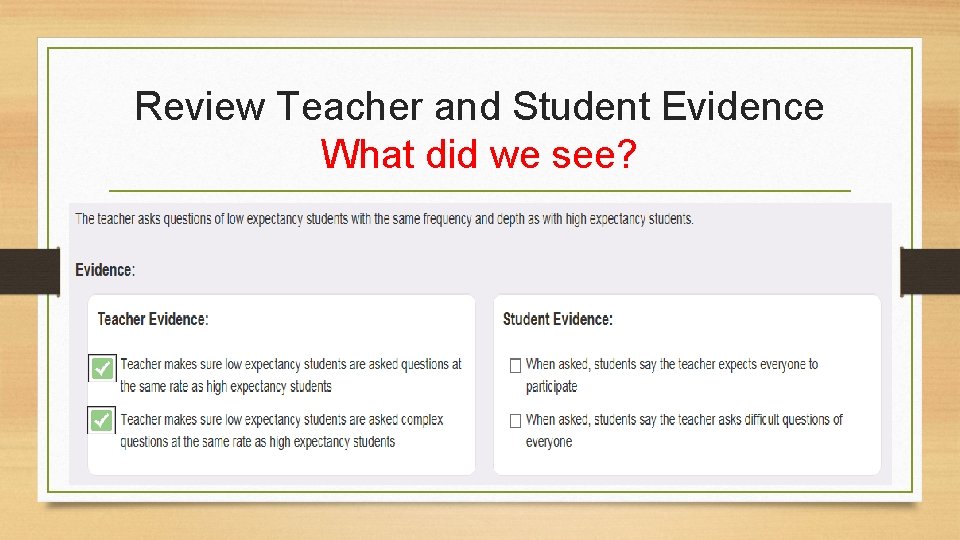 Review Teacher and Student Evidence
What did we see?

The teacher asks questions of low expectancy students with the same frequency and depth as with high expectancy students.

Evidence:

Teacher Evidence:

Teacher makes sure low expectancy students are asked questions at the same rate as high expectancy students

Teacher makes sure low expectancy students are asked complex questions at the same rate as high expectancy students

Student Evidence:

When asked, students say the teacher expects everyone to participate

When asked, students say the teacher asks difficult questions of everyone